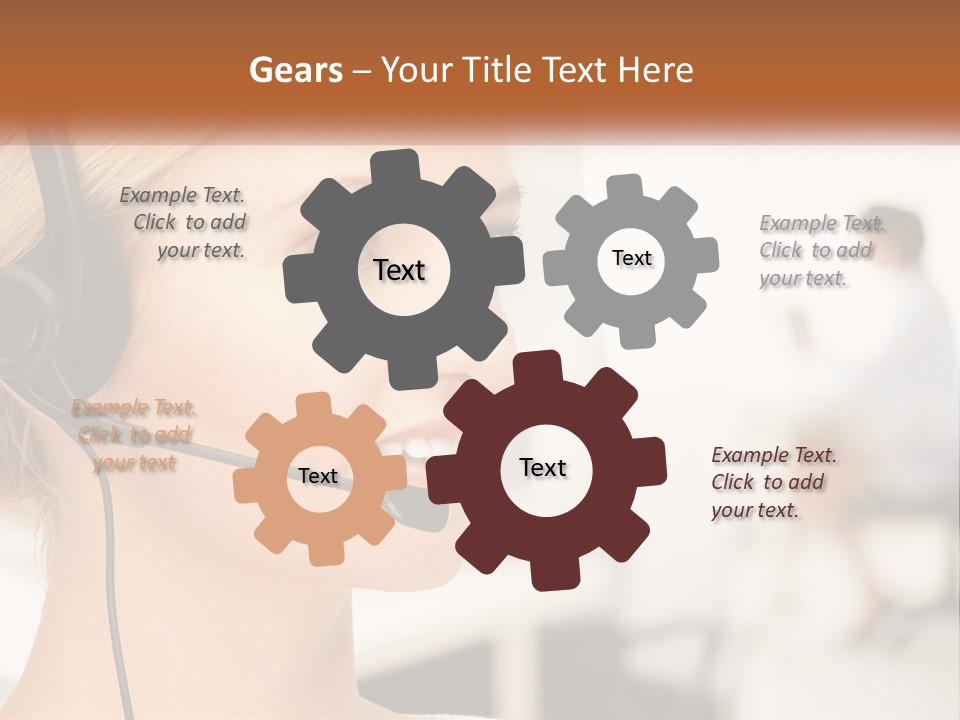 Gears – Your Title Text Here

Example Text. Click to add your text.

Text

Text

Example Text. Click to add your text.

Example Text. Click to add your text

Text

Text

Example Text. Click to add your text.